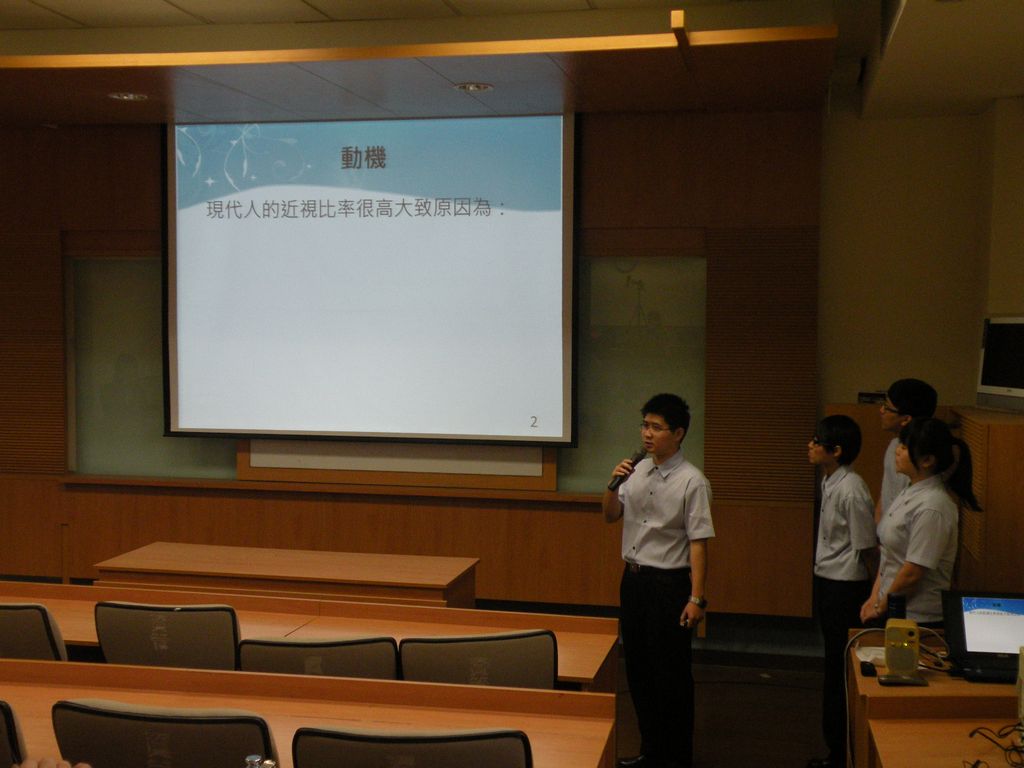 動機

現代人的近視比率很高大致原因為：

2